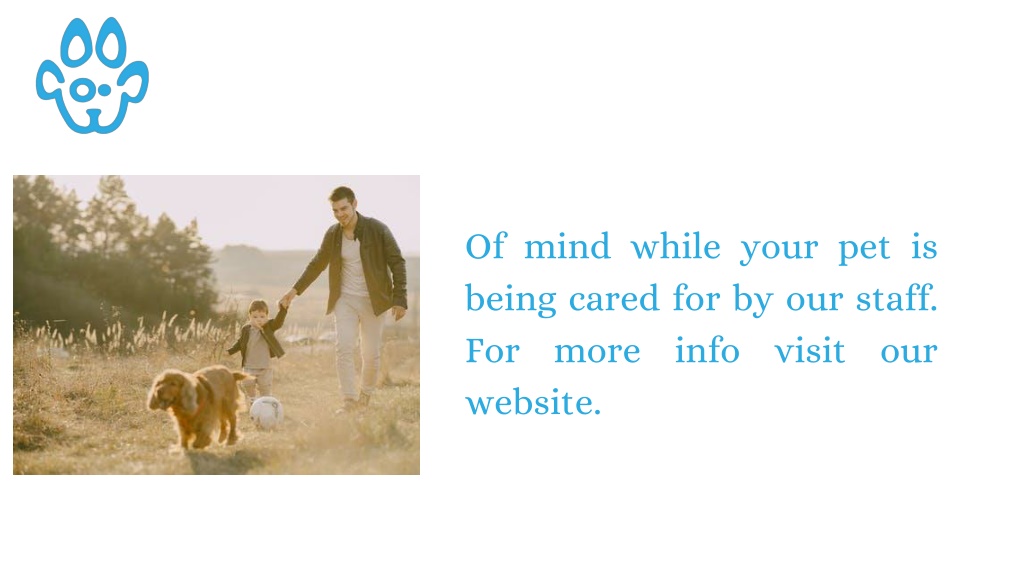 Of mind while your pet is being cared for by our staff. For more info visit our website.